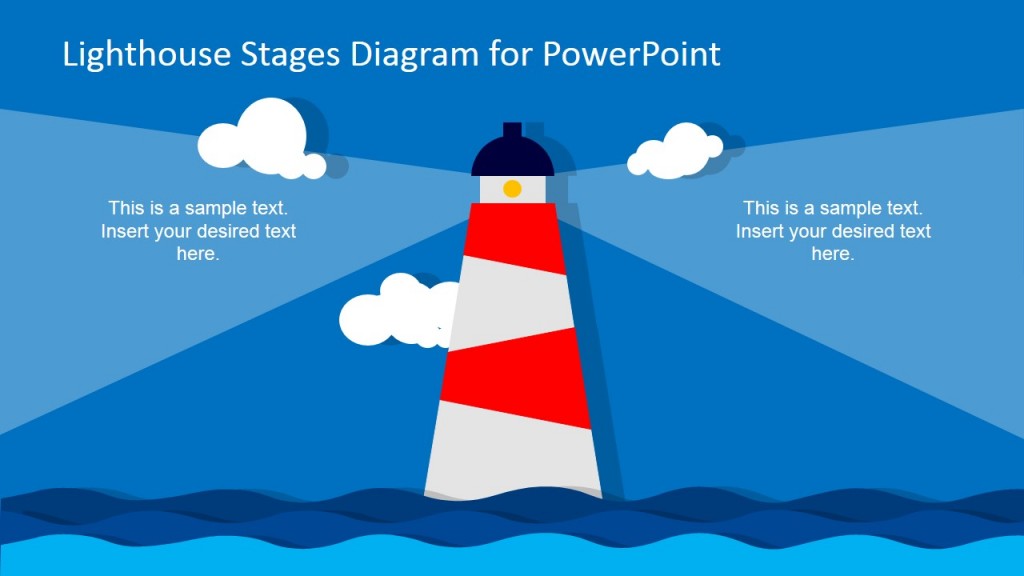 Lighthouse Stages Diagram for PowerPoint

This is a sample text. Insert your desired text here.

This is a sample text. Insert your desired text here.